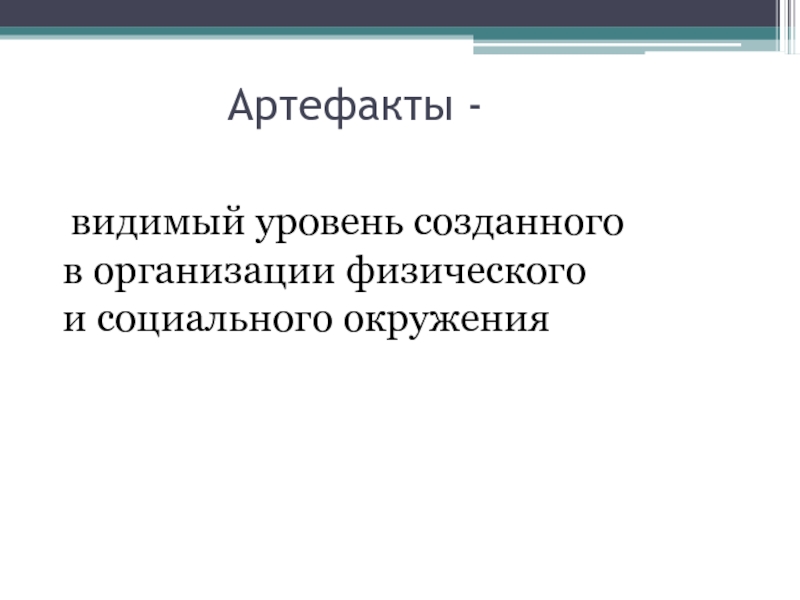 Артефакты -

видимый уровень созданного в организации физического и социального окружения